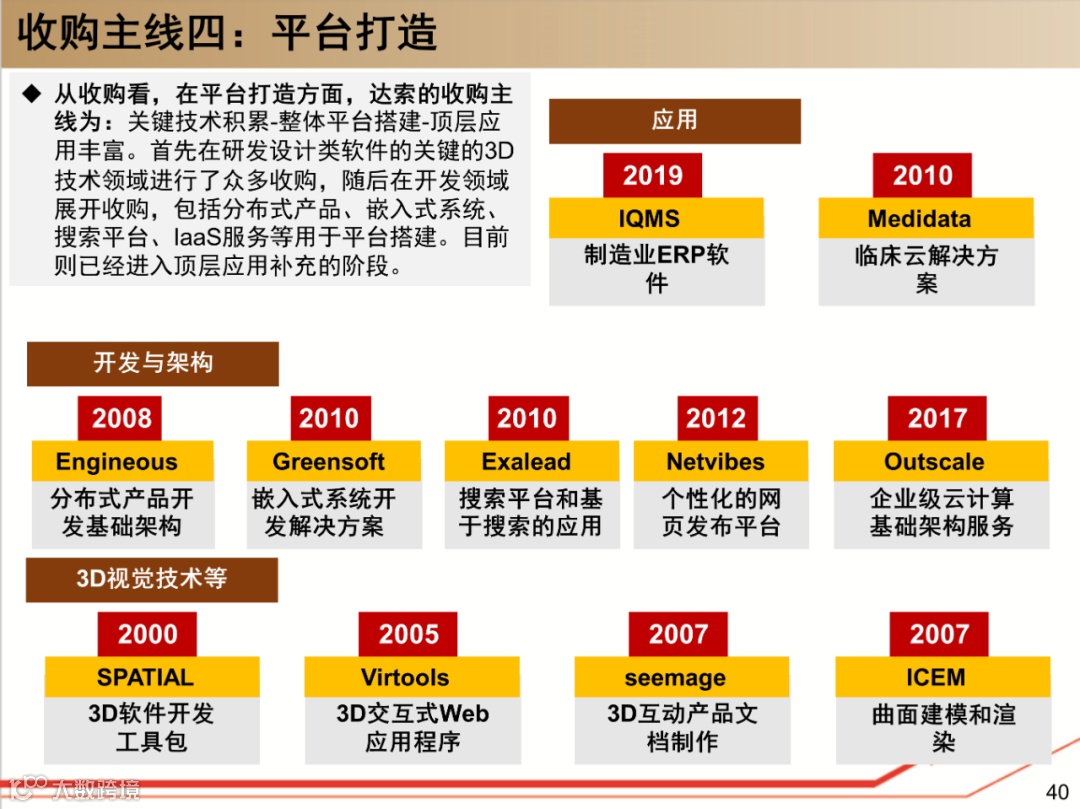 收购主线四：平台打造

◆ 从收购看，在平台打造方面，达索的收购主线为：关键技术积累-整体平台搭建-顶层应用丰富。首先在研发设计类软件的关键的3D技术领域进行了众多收购，随后在开发领域展开收购，包括分布式产品、嵌入式系统、搜索平台、IaaS服务等用于平台搭建。目前则已经进入顶层应用补充的阶段。

应用

2019
IQMS
制造业ERP软件

2010
Medidata
临床云解决方案

开发与架构

2008
Engineous
分布式产品开发基础架构

2010
Greensoft
嵌入式系统开发解决方案

2010
Exalead
搜索平台和基于搜索的应用

2012
Netvibes
个性化的网页发布平台

2017
Outscale
企业级云计算基础架构服务

3D视觉技术等

2000
SPATIAL
3D软件开发工具包

2005
Virtools
3D交互式Web应用程序

2007
seemage
3D互动产品文档制作

2007
ICEM
曲面建模和渲染

大数跨境

40